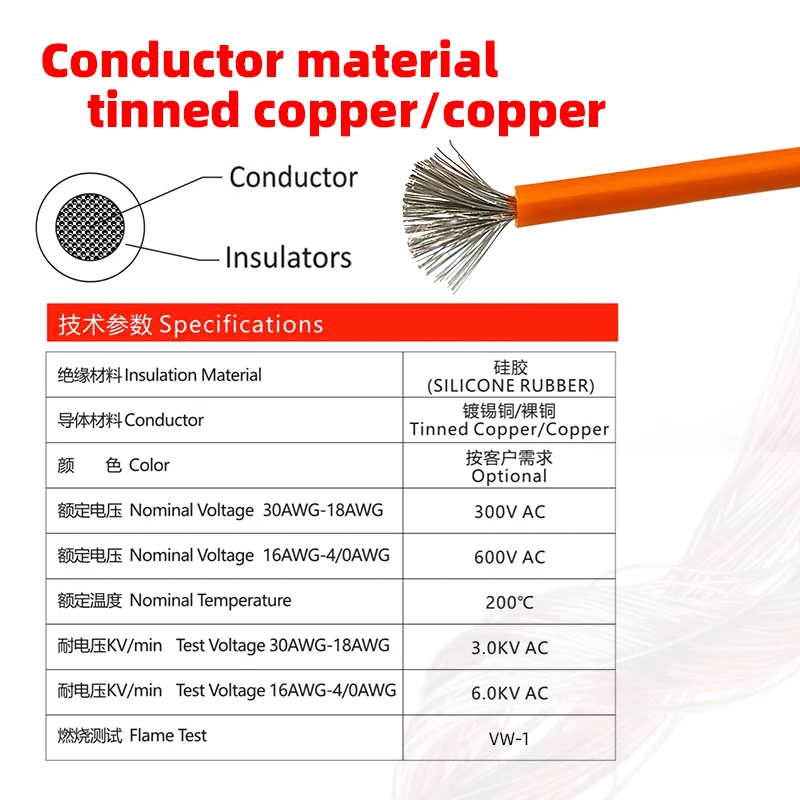 Conductor material
tinned copper/copper

Conductor

Insulators

技术参数 Specifications

| 绝缘材料 Insulation Material | 硅胶 (SILICONE RUBBER) |
|---|---|
| 导体材料 Conductor | 镀锡铜/裸铜 Tinned Copper/Copper |
| 颜 色 Color | 按客户需求 Optional |
| 额定电压 Nominal Voltage 30AWG-18AWG | 300V AC |
| 额定电压 Nominal Voltage 16AWG-4/0AWG | 600V AC |
| 额定温度 Nominal Temperature | 200℃ |
| 耐电压KV/min Test Voltage 30AWG-18AWG | 3.0KV AC |
| 耐电压KV/min Test Voltage 16AWG-4/0AWG | 6.0KV AC |
| 燃烧测试 Flame Test | VW-1 |